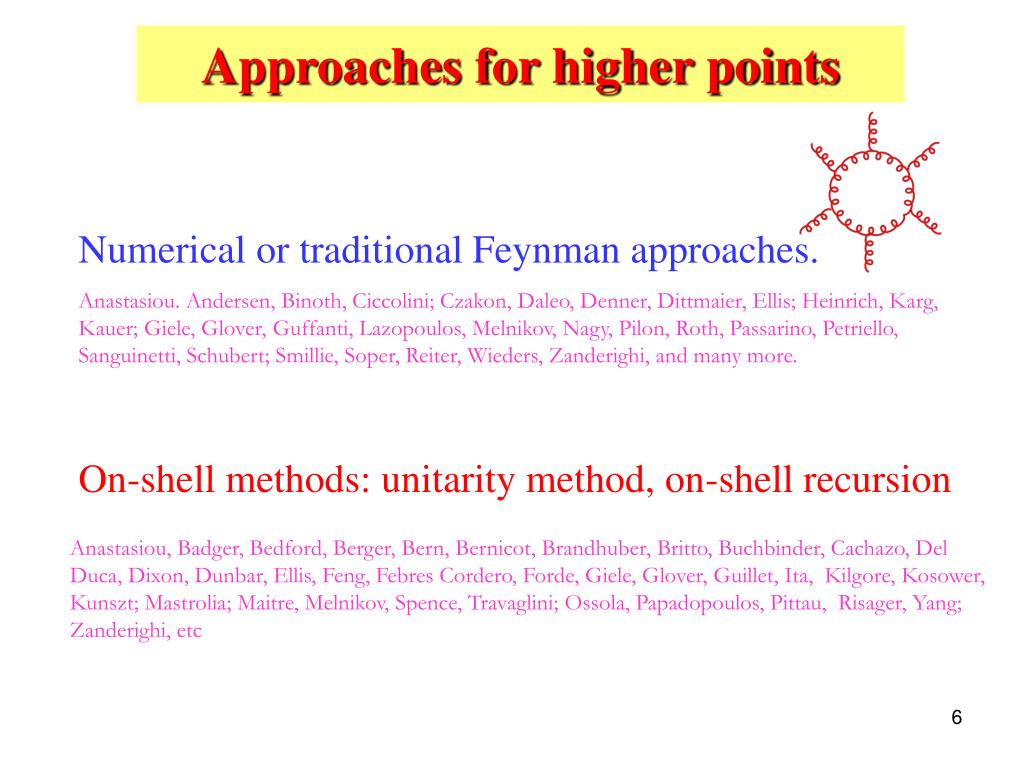 Approaches for higher points

Numerical or traditional Feynman approaches.

Anastasiou. Andersen, Binoth, Ciccolini; Czakon, Daleo, Denner, Dittmaier, Ellis; Heinrich, Karg, Kauer; Giele, Glover, Guffanti, Lazopoulos, Melnikov, Nagy, Pilon, Roth, Passarino, Petriello, Sanguinetti, Schubert; Smillie, Soper, Reiter, Wieders, Zanderighi, and many more.

On-shell methods: unitarity method, on-shell recursion

Anastasiou, Badger, Bedford, Berger, Bern, Bernicot, Brandhuber, Britto, Buchbinder, Cachazo, Del Duca, Dixon, Dunbar, Ellis, Feng, Febres Cordero, Forde, Giele, Glover, Guillet, Ita, Kilgore, Kosower, Kunszt; Mastrolia; Maitre, Melnikov, Spence, Travaglini; Ossola, Papadopoulos, Pittau, Risager, Yang; Zanderighi, etc

6